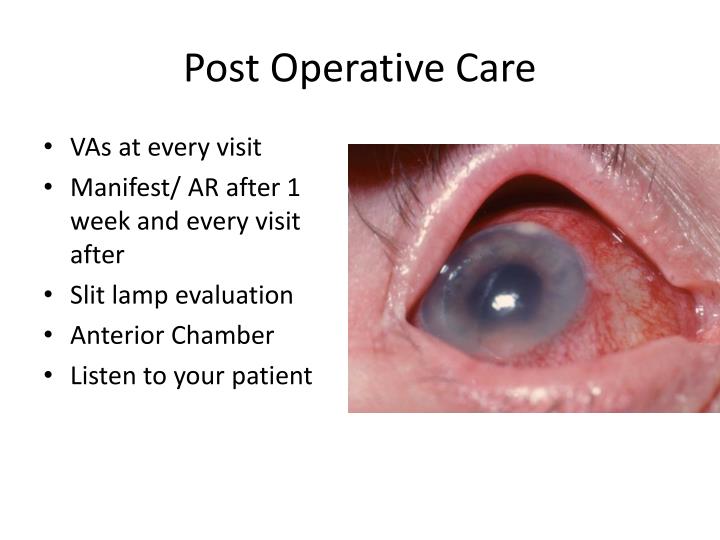 Post Operative Care

• VAs at every visit
• Manifest/ AR after 1 week and every visit after
• Slit lamp evaluation
• Anterior Chamber
• Listen to your patient